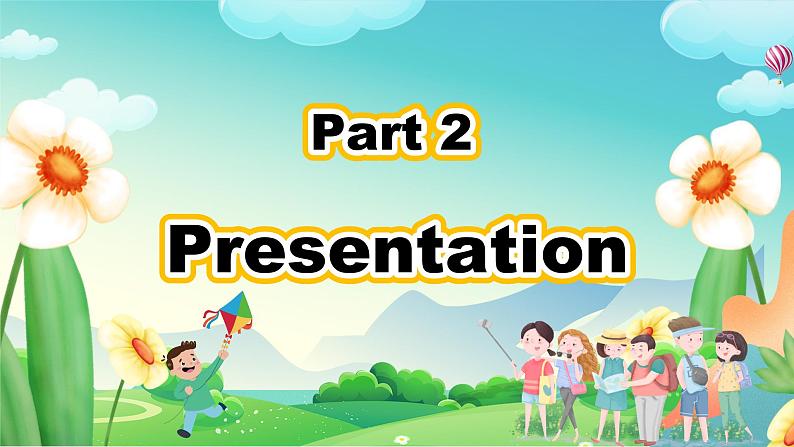 Part 2

Presentation